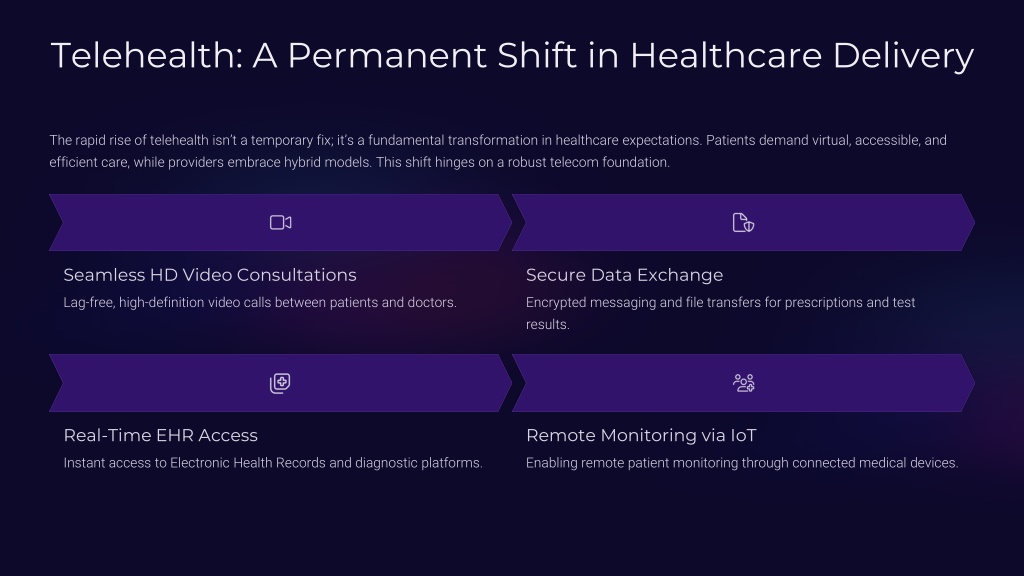 Telehealth: A Permanent Shift in Healthcare Delivery

The rapid rise of telehealth isn't a temporary fix; it's a fundamental transformation in healthcare expectations. Patients demand virtual, accessible, and efficient care, while providers embrace hybrid models. This shift hinges on a robust telecom foundation.

Seamless HD Video Consultations

Lag-free, high-definition video calls between patients and doctors.

Secure Data Exchange

Encrypted messaging and file transfers for prescriptions and test results.

Real-Time EHR Access

Instant access to Electronic Health Records and diagnostic platforms.

Remote Monitoring via IoT

Enabling remote patient monitoring through connected medical devices.